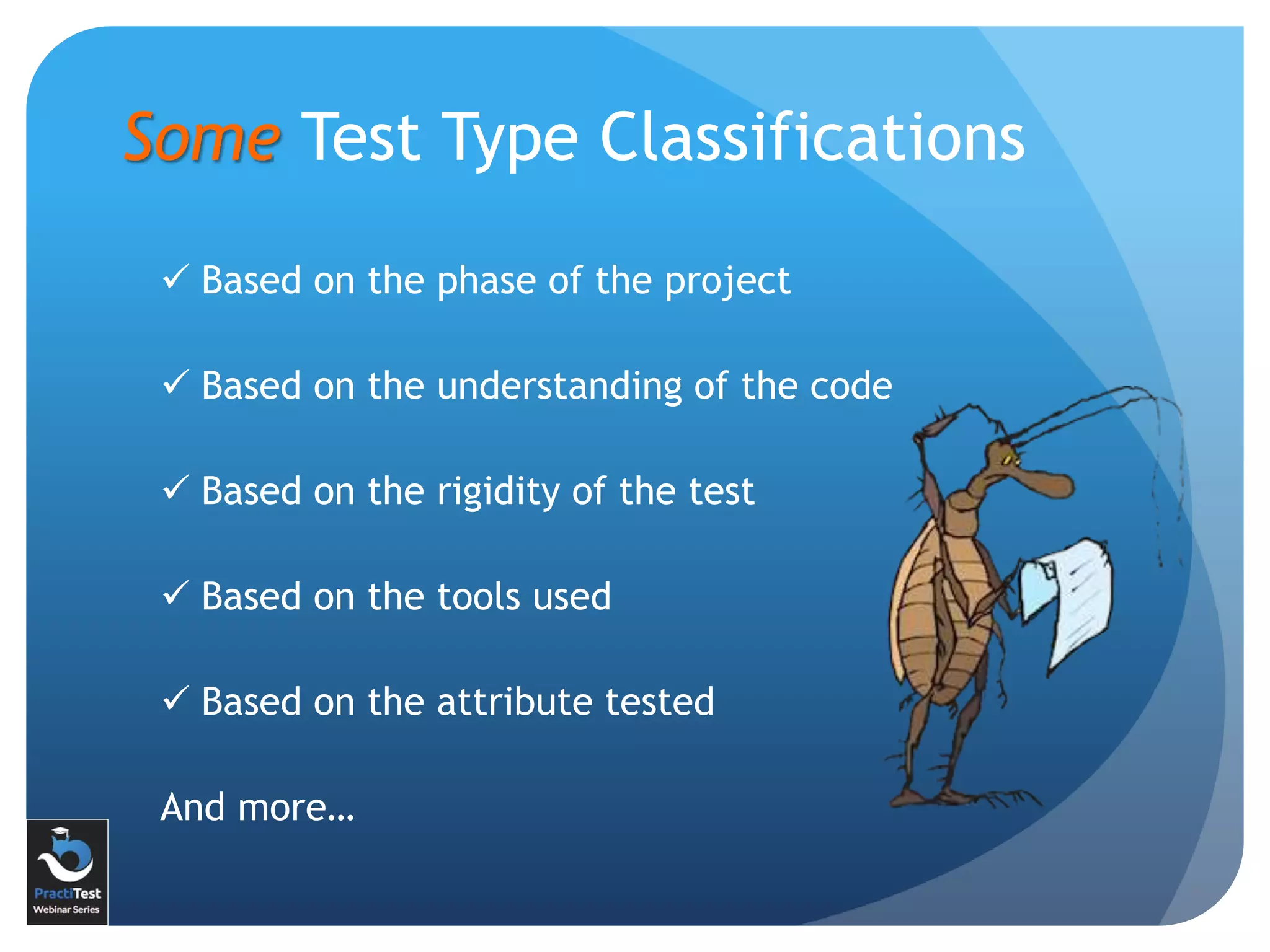 Some Test Type Classifications

✓ Based on the phase of the project

✓ Based on the understanding of the code

✓ Based on the rigidity of the test

✓ Based on the tools used

✓ Based on the attribute tested

And more…

PractiTest
Webinar Series